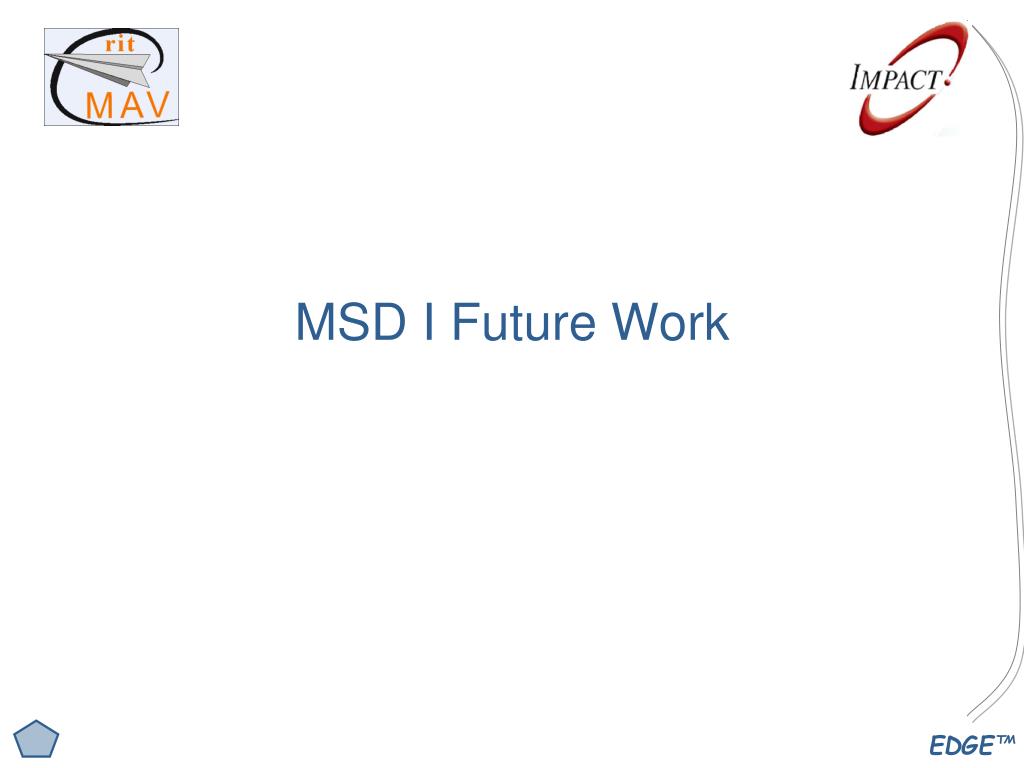 rit
MAV

IMPACT

MSD I Future Work

EDGE™